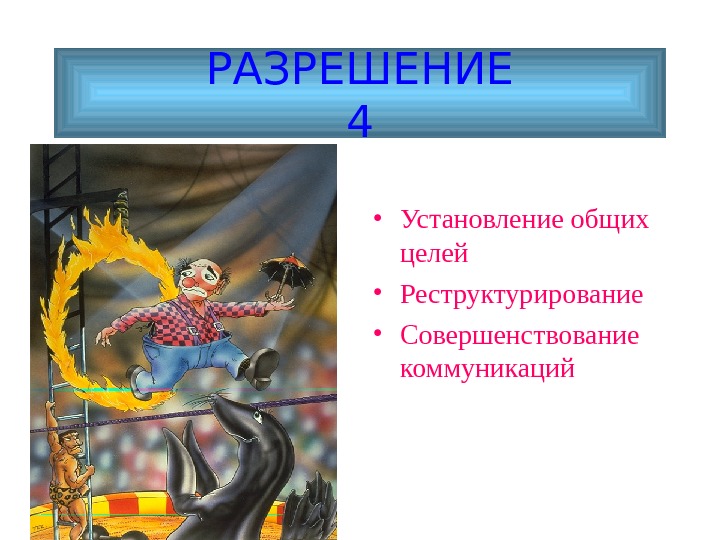 РАЗРЕШЕНИЕ
4

• Установление общих целей
• Реструктурирование
• Совершенствование коммуникаций